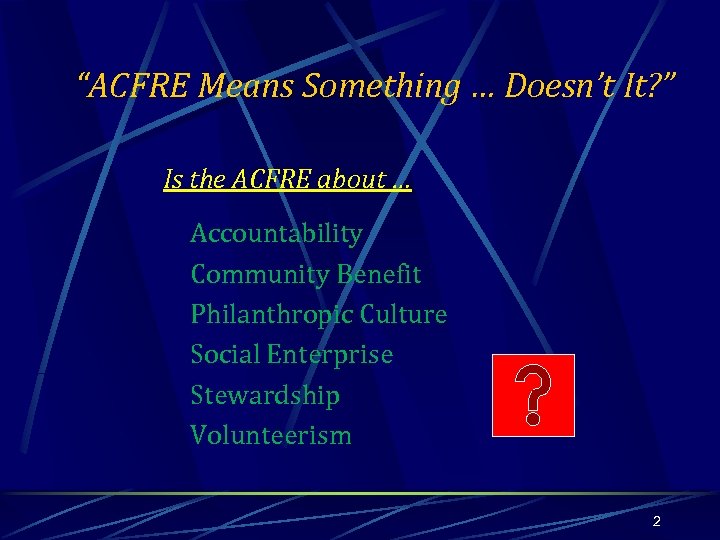 “ACFRE Means Something … Doesn’t It?”

Is the ACFRE about …

Accountability
Community Benefit
Philanthropic Culture
Social Enterprise
Stewardship
Volunteerism

?

2